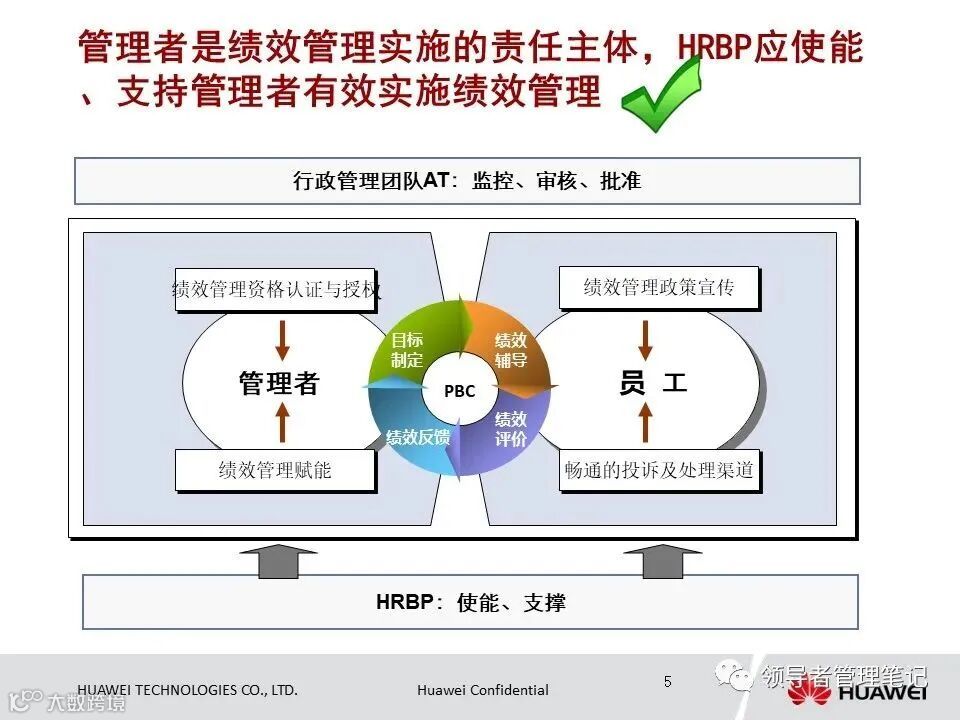 管理者是绩效管理实施的责任主体，HRBP应使能、支持管理者有效实施绩效管理

行政管理团队AT：监控、审核、批准

绩效管理资格认证与授权

管理者

绩效管理赋能

目标制定

绩效辅导

PBC

绩效反馈

绩效评价

绩效管理政策宣传

员 工

畅通的投诉及处理渠道

HRBP：使能、支撑

HUAWEI TECHNOLOGIES CO., LTD.

Huawei Confidential

5

领导者管理笔记

HUAWEI

大数跨境